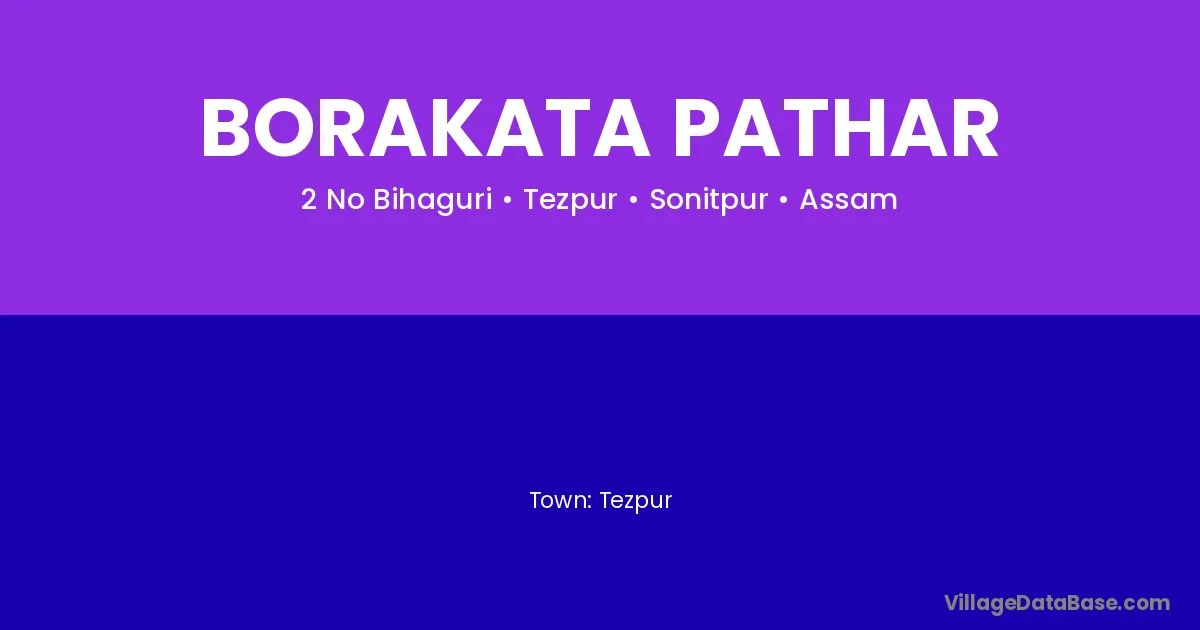 BORAKATA PATHAR

2 No Bihaguri • Tezpur • Sonitpur • Assam

Town: Tezpur

VillageDataBase.com